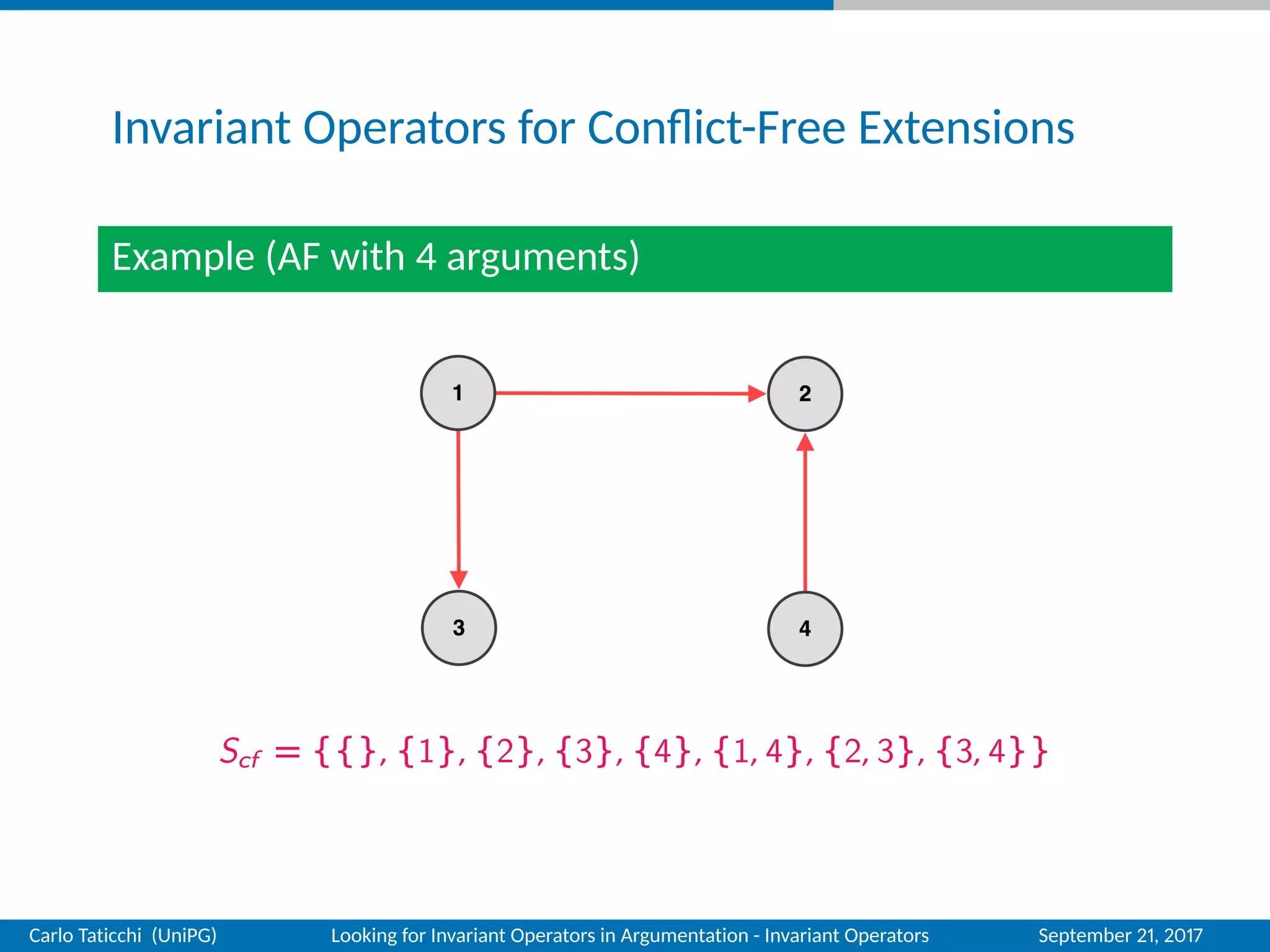 Invariant Operators for Conflict-Free Extensions

Example (AF with 4 arguments)

1

2

3

4

$S_{cf} = \{\{\}, \{1\}, \{2\}, \{3\}, \{4\}, \{1,4\}, \{2,3\}, \{3,4\}\}$

Carlo Taticchi (UniPG) Looking for Invariant Operators in Argumentation - Invariant Operators September 21, 2017